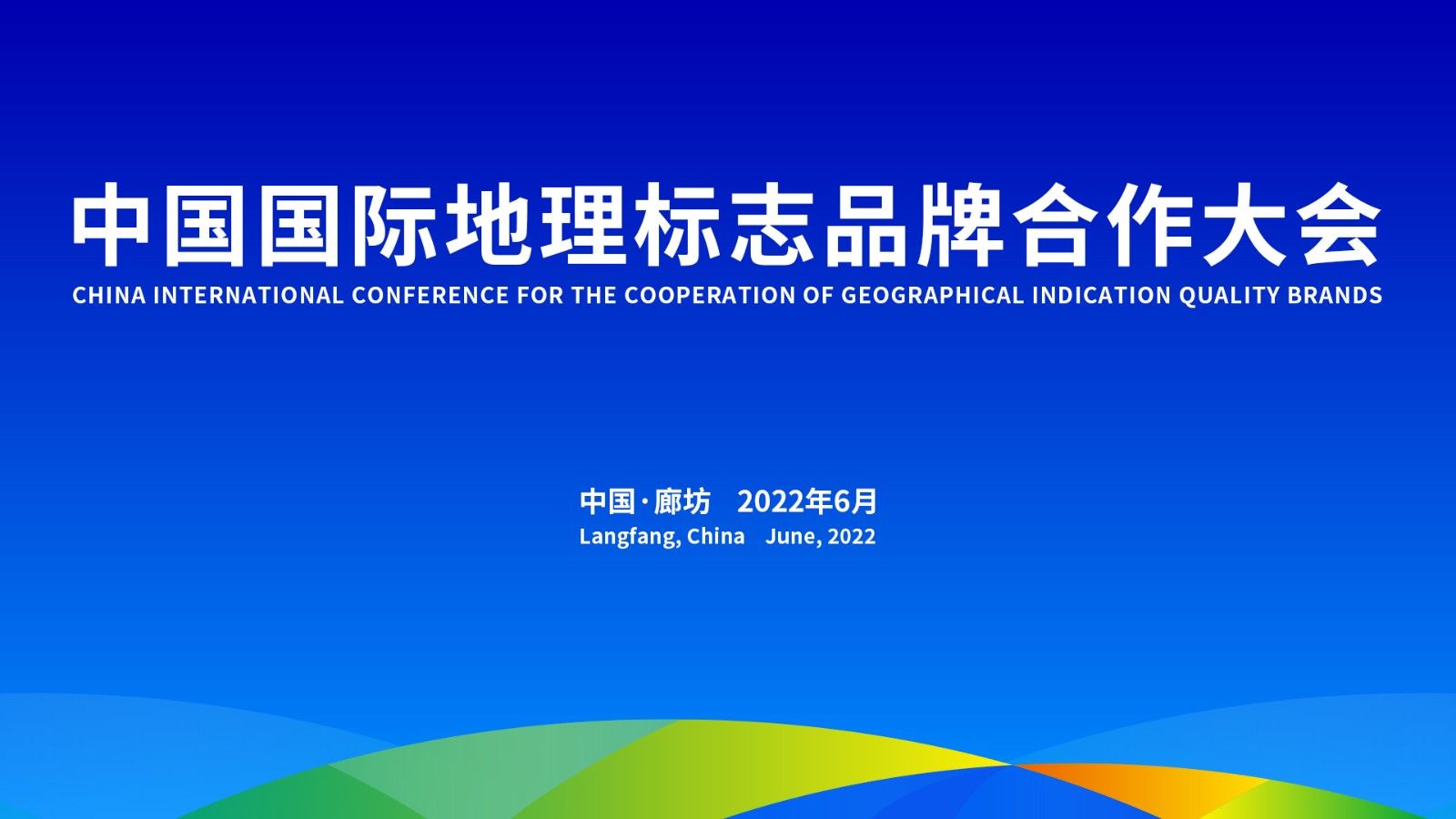 中国国际地理标志品牌合作大会
CHINA INTERNATIONAL CONFERENCE FOR THE COOPERATION OF GEOGRAPHICAL INDICATION QUALITY BRANDS

中国·廊坊　2022年6月
Langfang, China　June, 2022